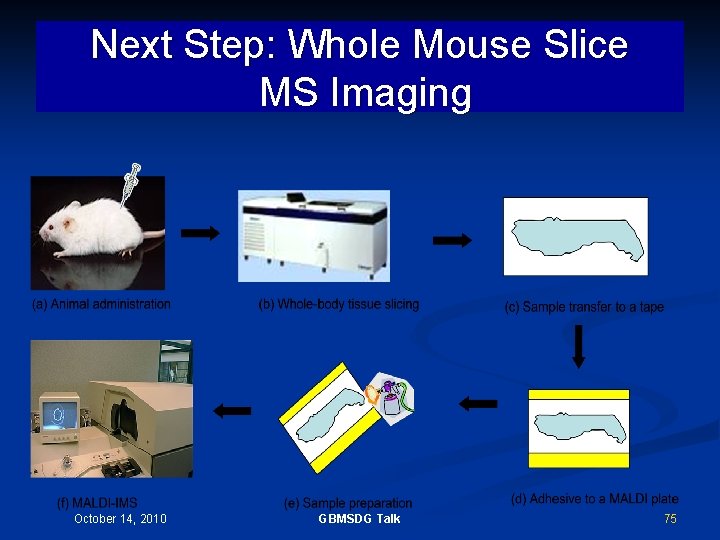 Next Step: Whole Mouse Slice MS Imaging

(a) Animal administration

(b) Whole-body tissue slicing

(c) Sample transfer to a tape

(d) Adhesive to a MALDI plate

(e) Sample preparation

(f) MALDI-IMS

October 14, 2010

GBMSDG Talk

75